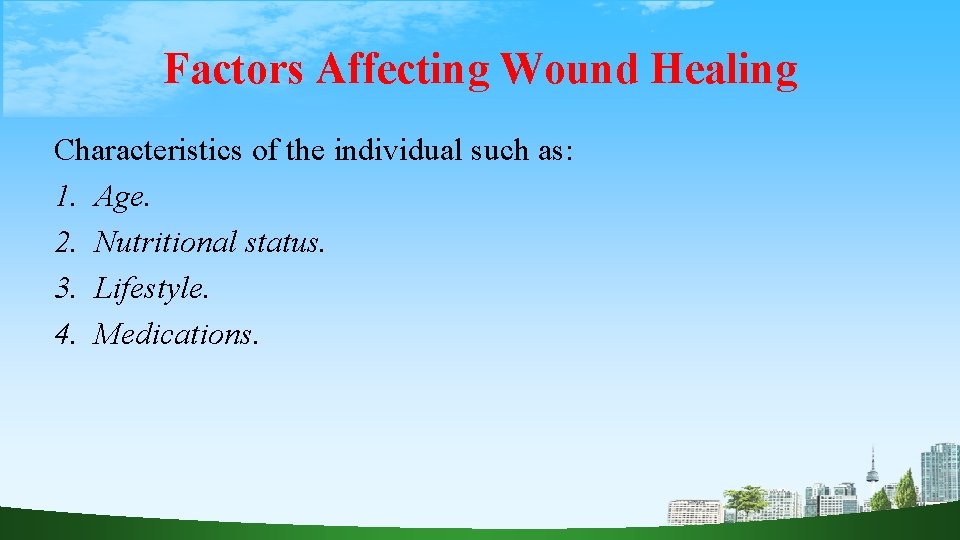 Factors Affecting Wound Healing

Characteristics of the individual such as:
1. Age.
2. Nutritional status.
3. Lifestyle.
4. Medications.